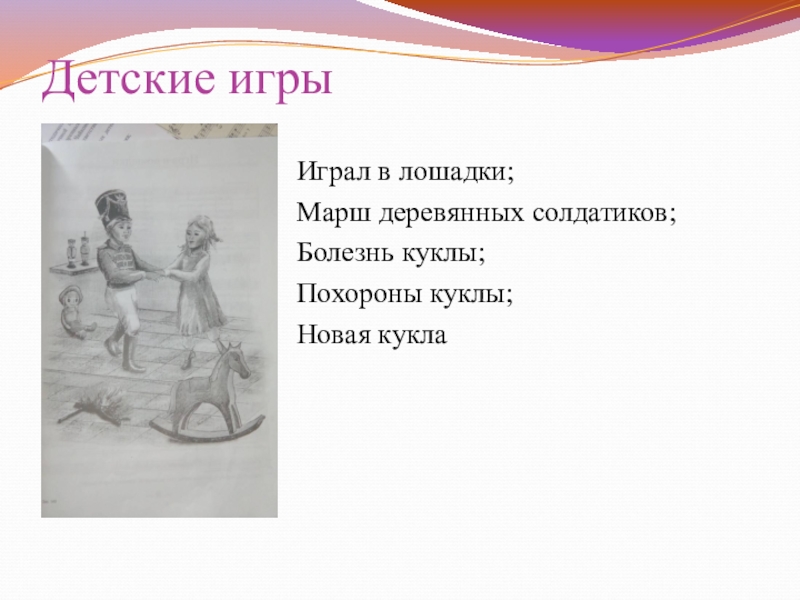 Детские игры

Играл в лошадки;
Марш деревянных солдатиков;
Болезнь куклы;
Похороны куклы;
Новая кукла